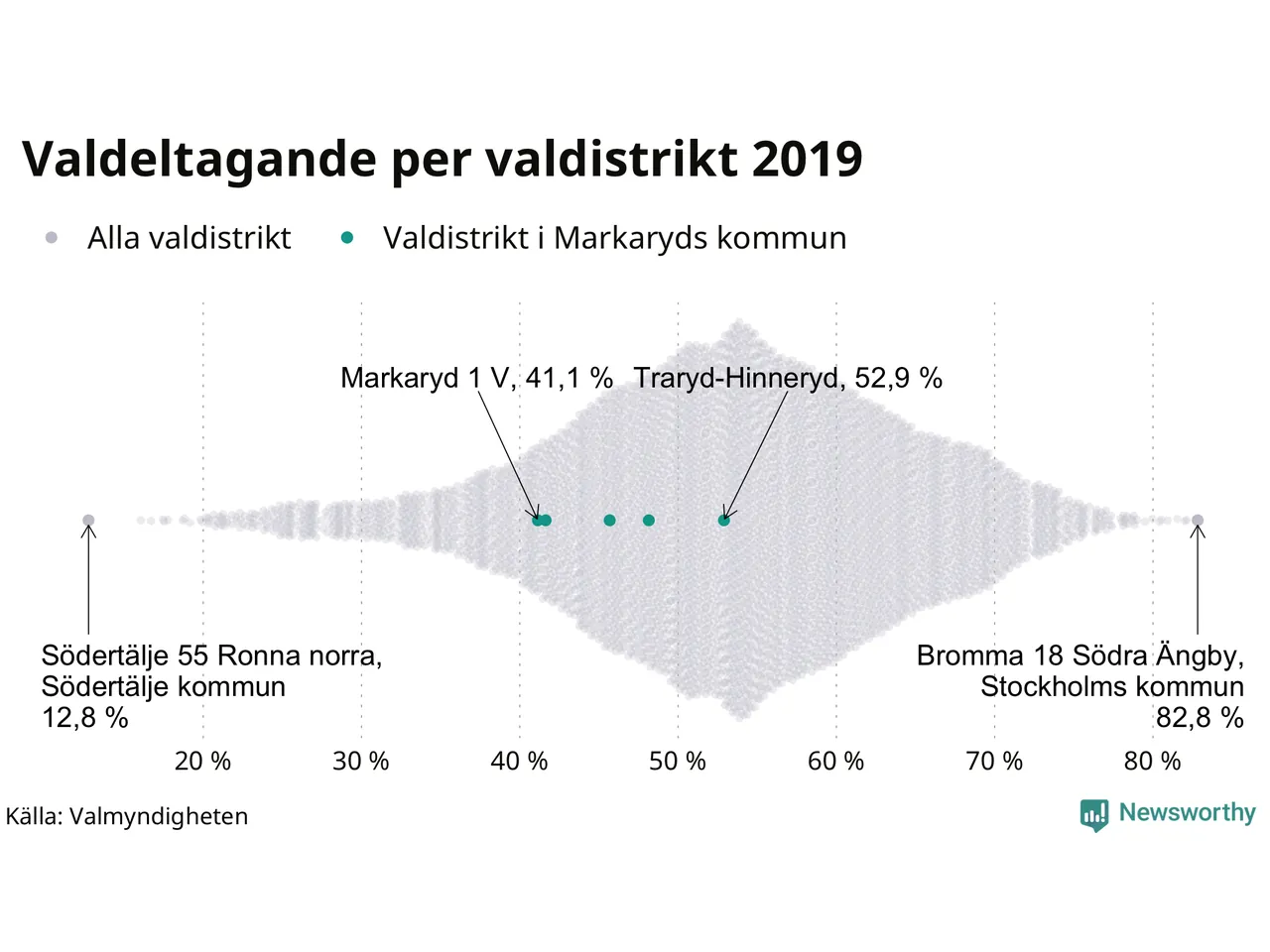 Valdeltagande per valdistrikt 2019

Alla valdistrikt   Valdistrikt i Markaryds kommun

Markaryd 1 V, 41,1 %   Traryd-Hinneryd, 52,9 %

Södertälje 55 Ronna norra, Södertälje kommun 12,8 %

Bromma 18 Södra Ängby, Stockholms kommun 82,8 %

20 %   30 %   40 %   50 %   60 %   70 %   80 %

Källa: Valmyndigheten

Newsworthy